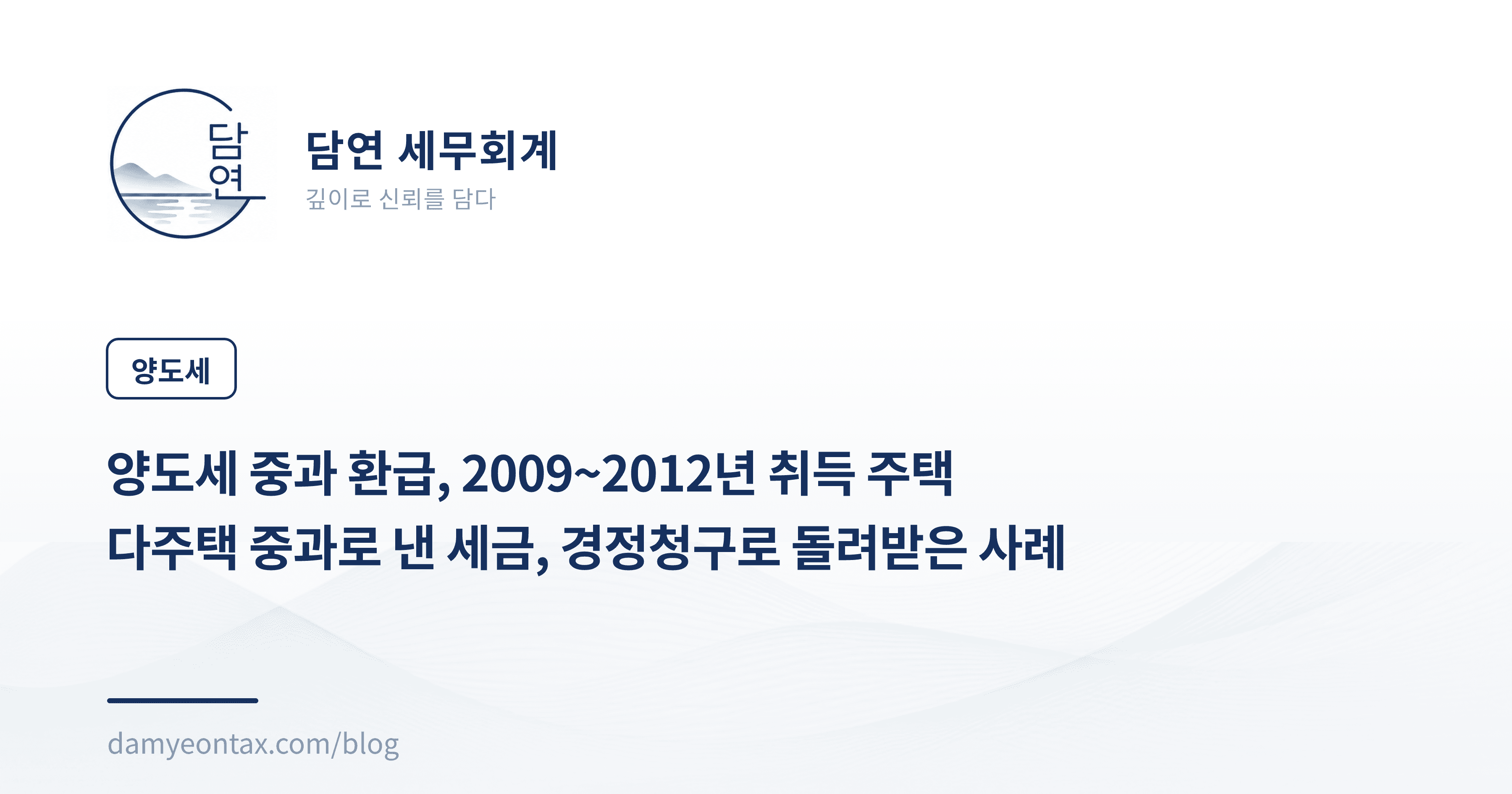 담연

담연 세무회계
깊이로 신뢰를 담다

양도세

양도세 중과 환급, 2009~2012년 취득 주택
다주택 중과로 낸 세금, 경정청구로 돌려받은 사례

damyeontax.com/blog